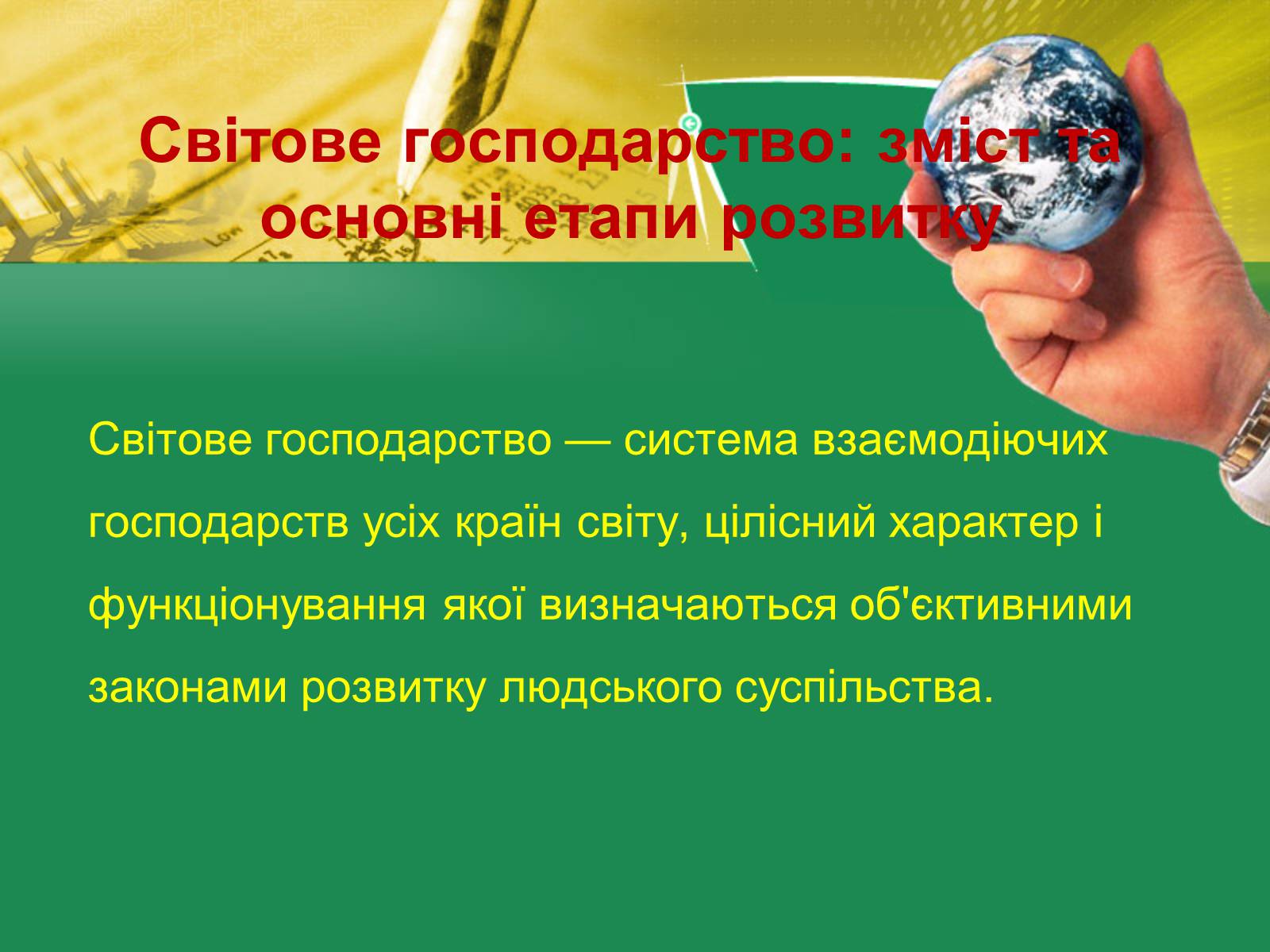 Світове господарство: зміст та основні етапи розвитку

Світове господарство — система взаємодіючих господарств усіх країн світу, цілісний характер і функціонування якої визначаються об'єктивними законами розвитку людського суспільства.